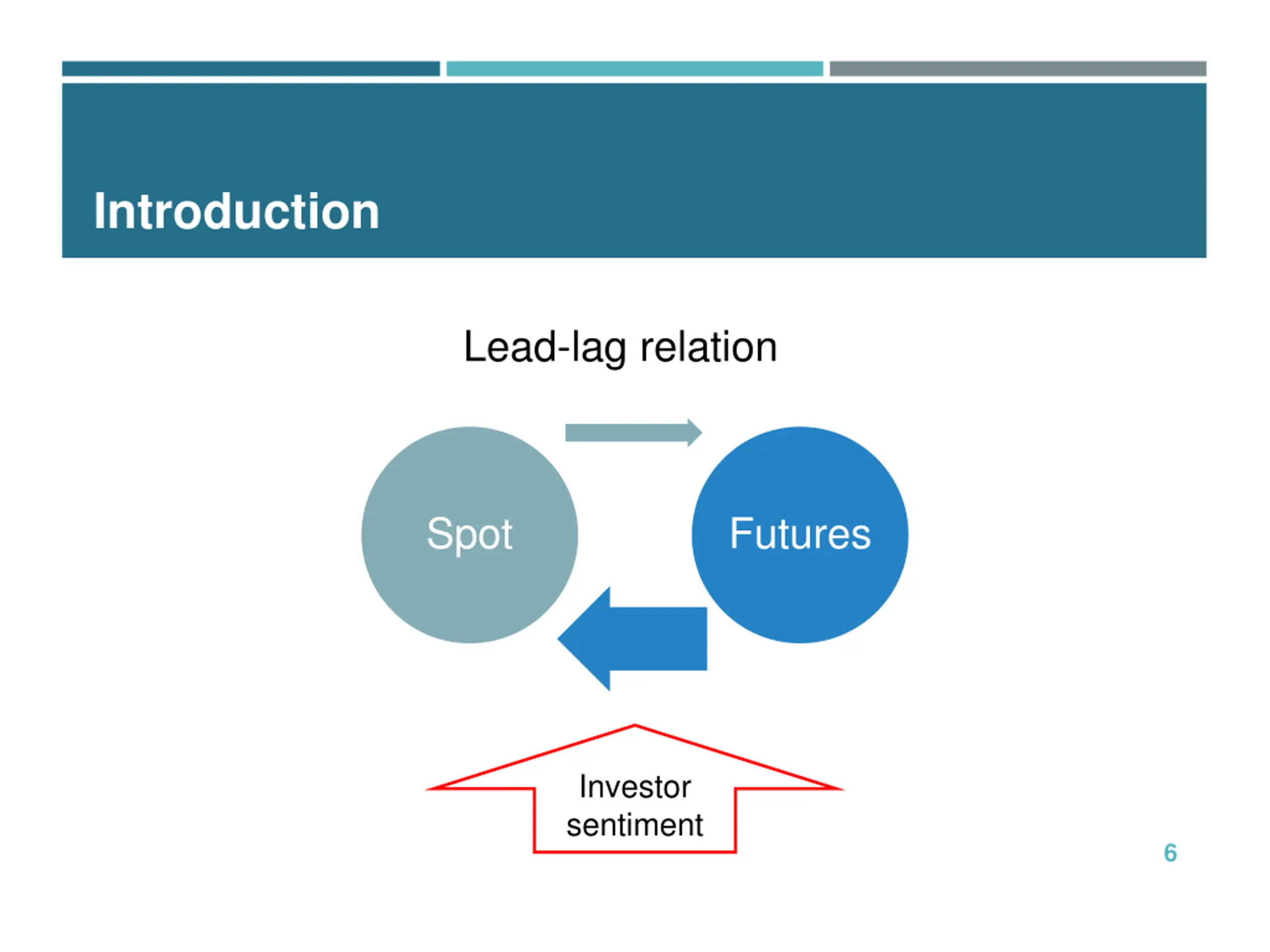 Introduction

Lead-lag relation

Spot

Futures

Investor sentiment

6